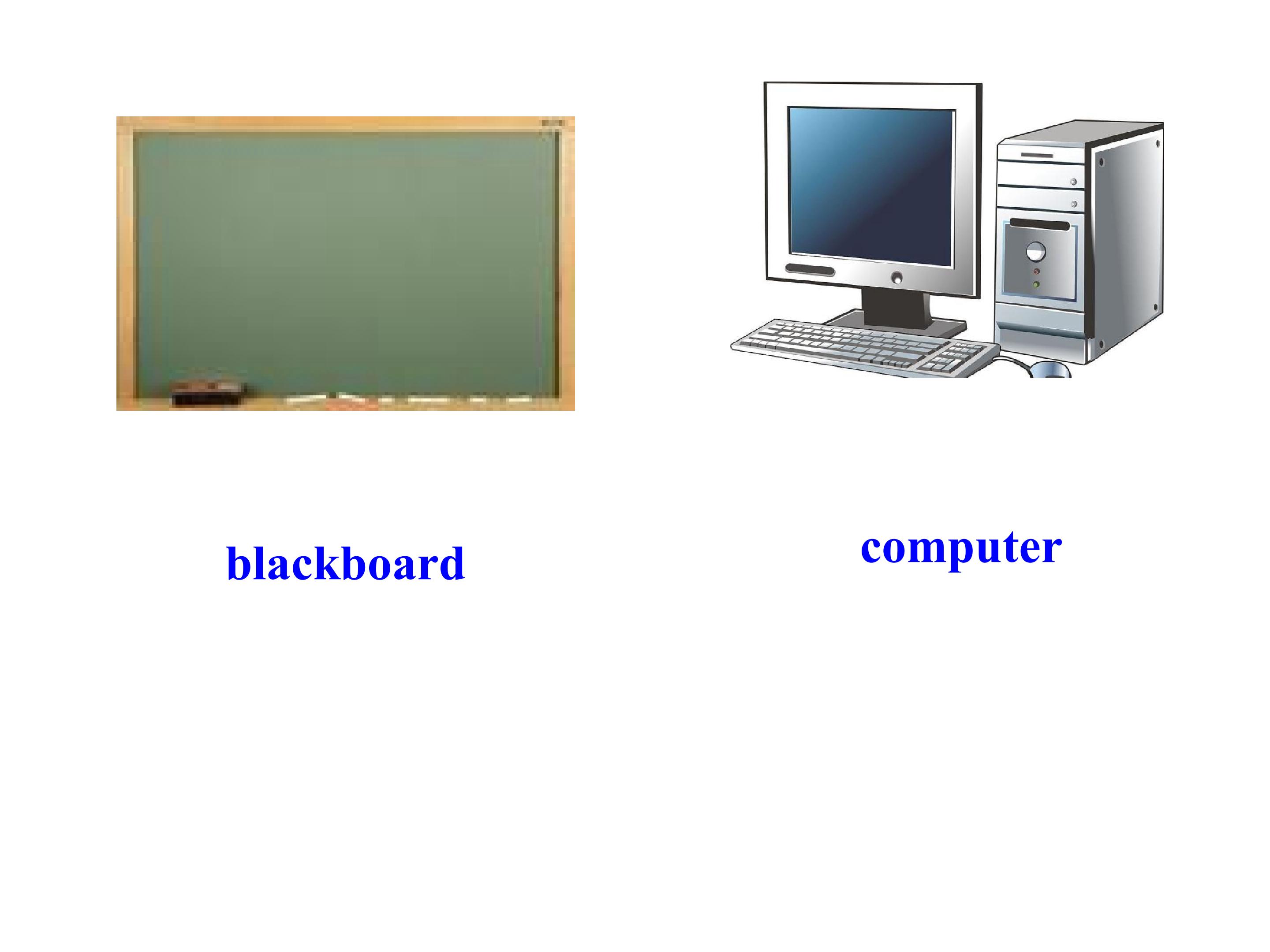 blackboard

computer